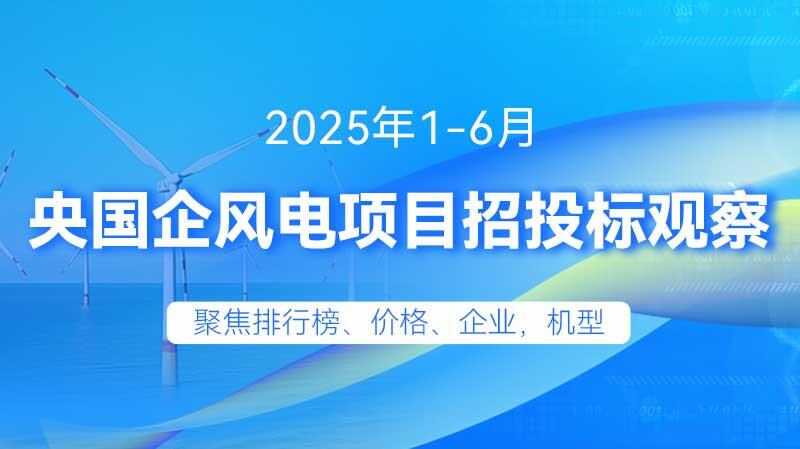 2025年1-6月

央国企风电项目招投标观察

聚焦排行榜、价格、企业，机型